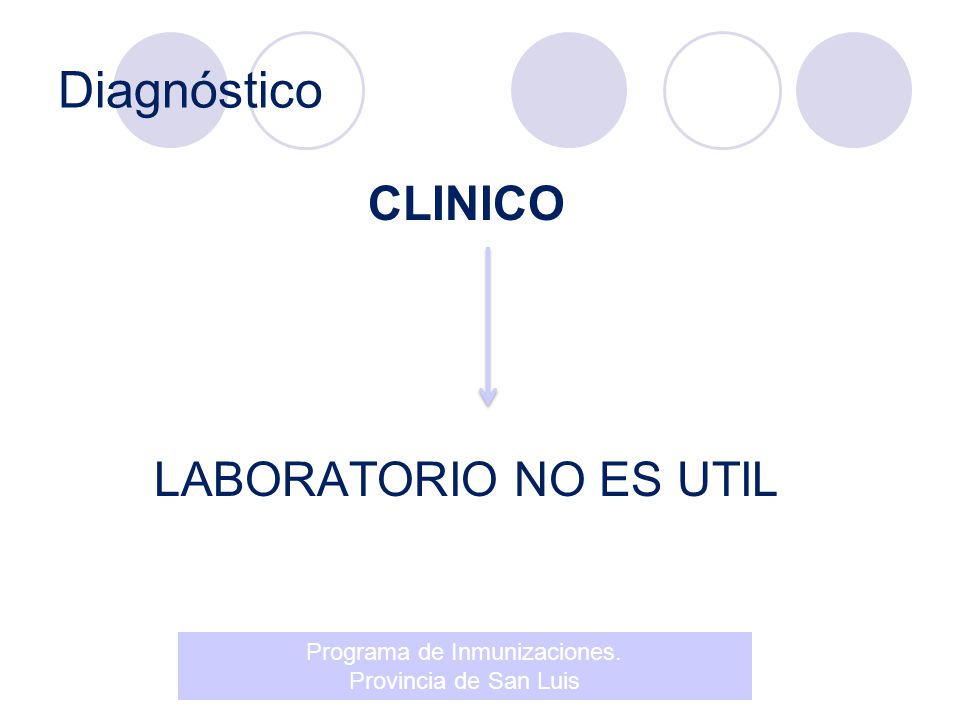 Diagnóstico

CLINICO

LABORATORIO NO ES UTIL

Programa de Inmunizaciones.
Provincia de San Luis